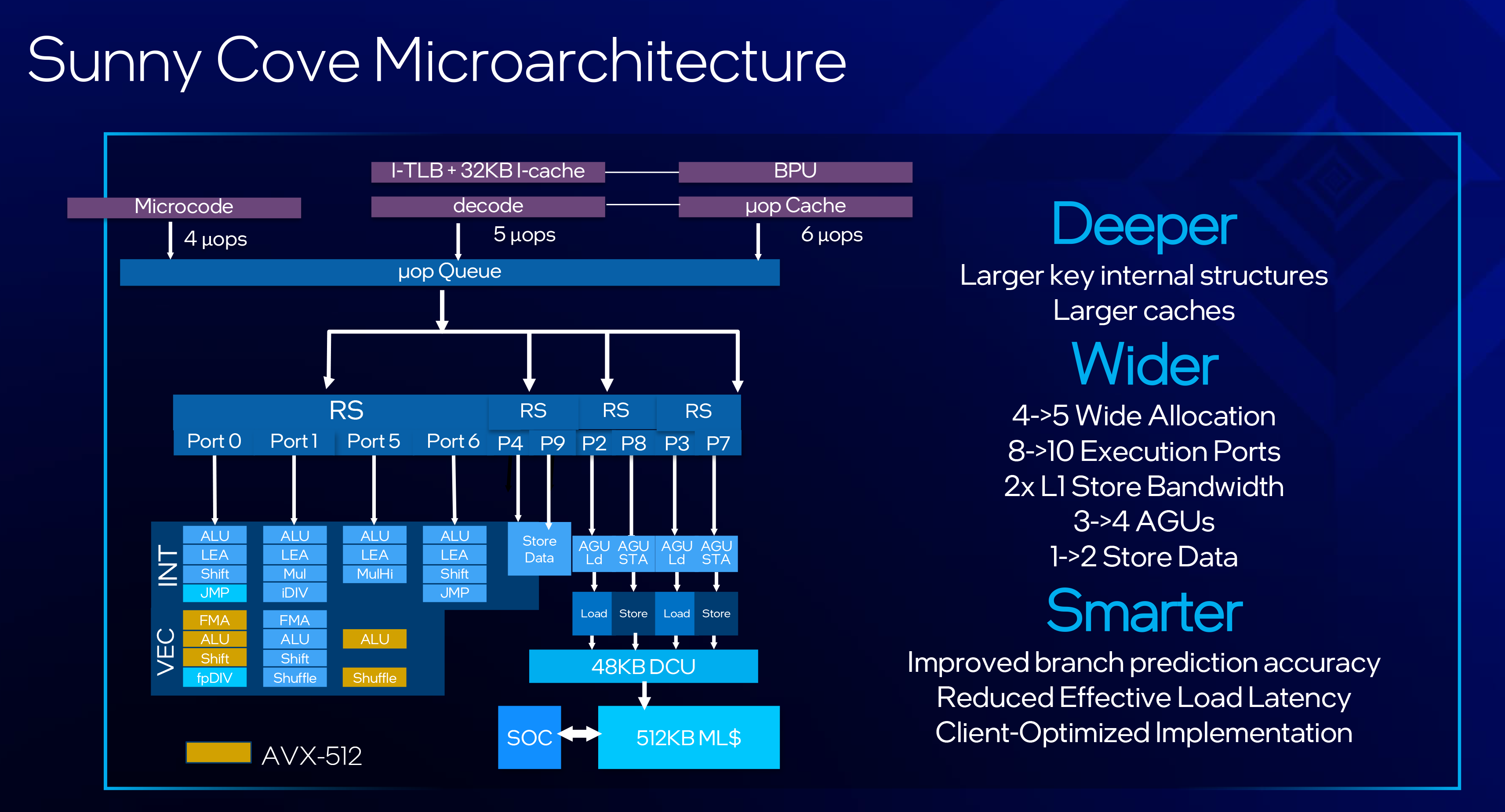 Sunny Cove Microarchitecture

I-TLB + 32KB I-cache

BPU

Microcode

decode

µop Cache

4 µops

5 µops

6 µops

µop Queue

RS

RS

RS

RS

Port 0

Port 1

Port 5

Port 6

P4

P9

P2

P8

P3

P7

INT

ALU
LEA
Shift
JMP

ALU
LEA
Mul
iDIV

ALU
LEA
MulHi

ALU
LEA
Shift
JMP

Store Data

AGU Ld

AGU STA

AGU Ld

AGU STA

Load

Store

Load

Store

VEC

FMA
ALU
Shift
fpDIV

FMA
ALU
Shift
Shuffle

ALU

Shuffle

48KB DCU

SOC

512KB ML$

AVX-512

Deeper

Larger key internal structures
Larger caches

Wider

4->5 Wide Allocation
8->10 Execution Ports
2x L1 Store Bandwidth
3->4 AGUs
1->2 Store Data

Smarter

Improved branch prediction accuracy
Reduced Effective Load Latency
Client-Optimized Implementation